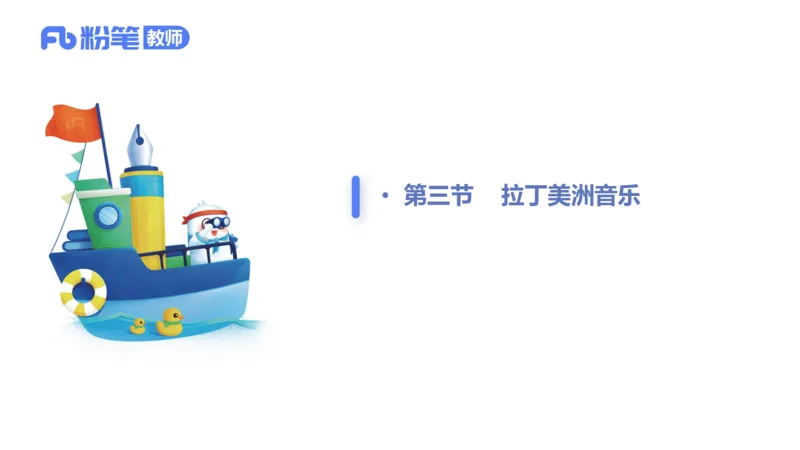 Fb 粉笔 教师

· 第三节 拉丁美洲音乐